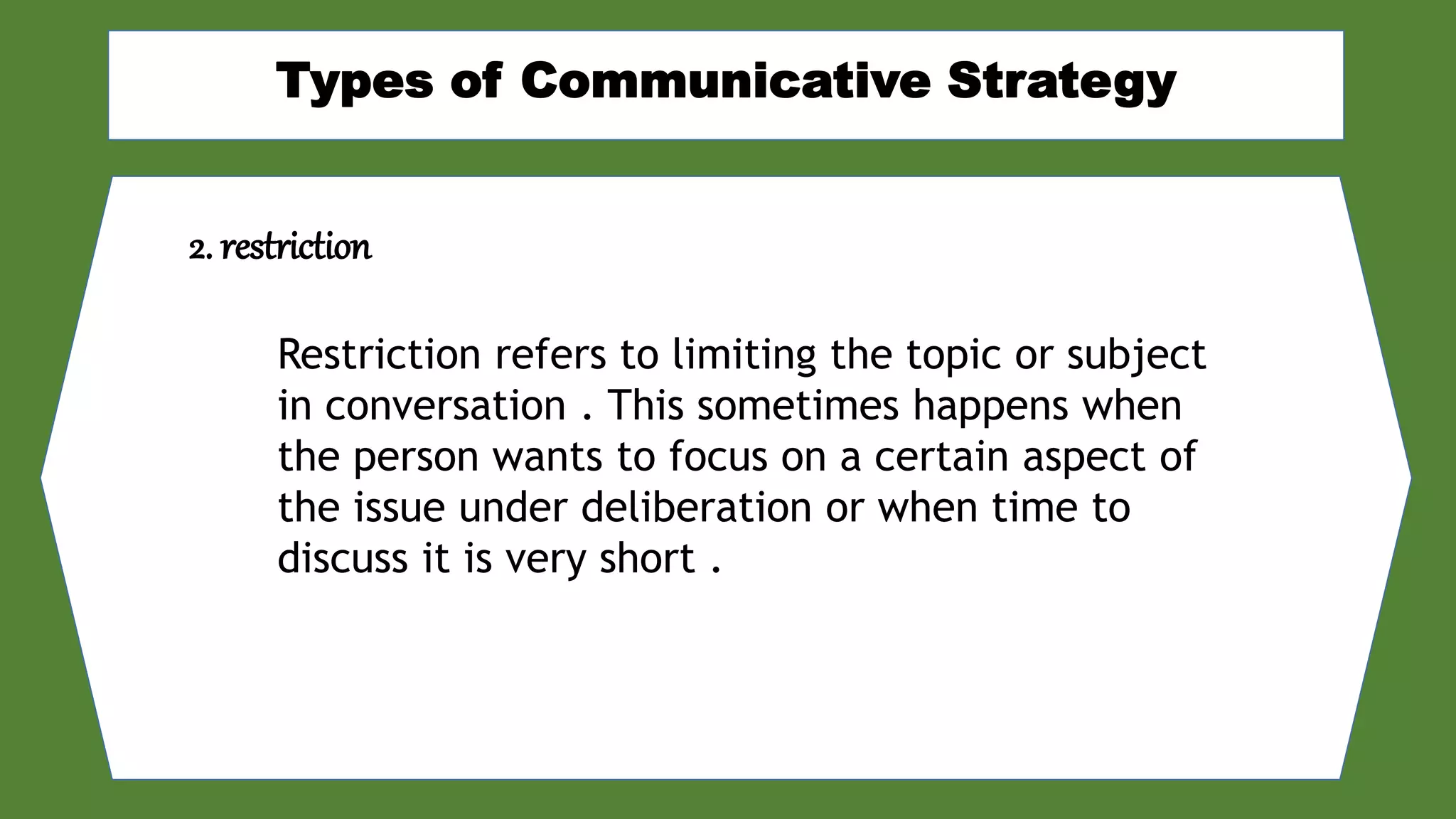 Types of Communicative Strategy

2. restriction

Restriction refers to limiting the topic or subject in conversation . This sometimes happens when the person wants to focus on a certain aspect of the issue under deliberation or when time to discuss it is very short .